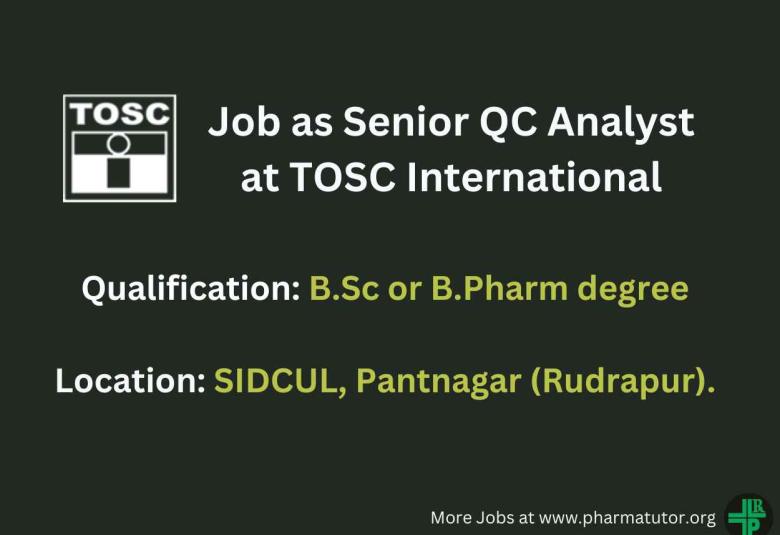 TOSC

Job as Senior QC Analyst at TOSC International

Qualification: B.Sc or B.Pharm degree

Location: SIDCUL, Pantnagar (Rudrapur).

More Jobs at www.pharmatutor.org